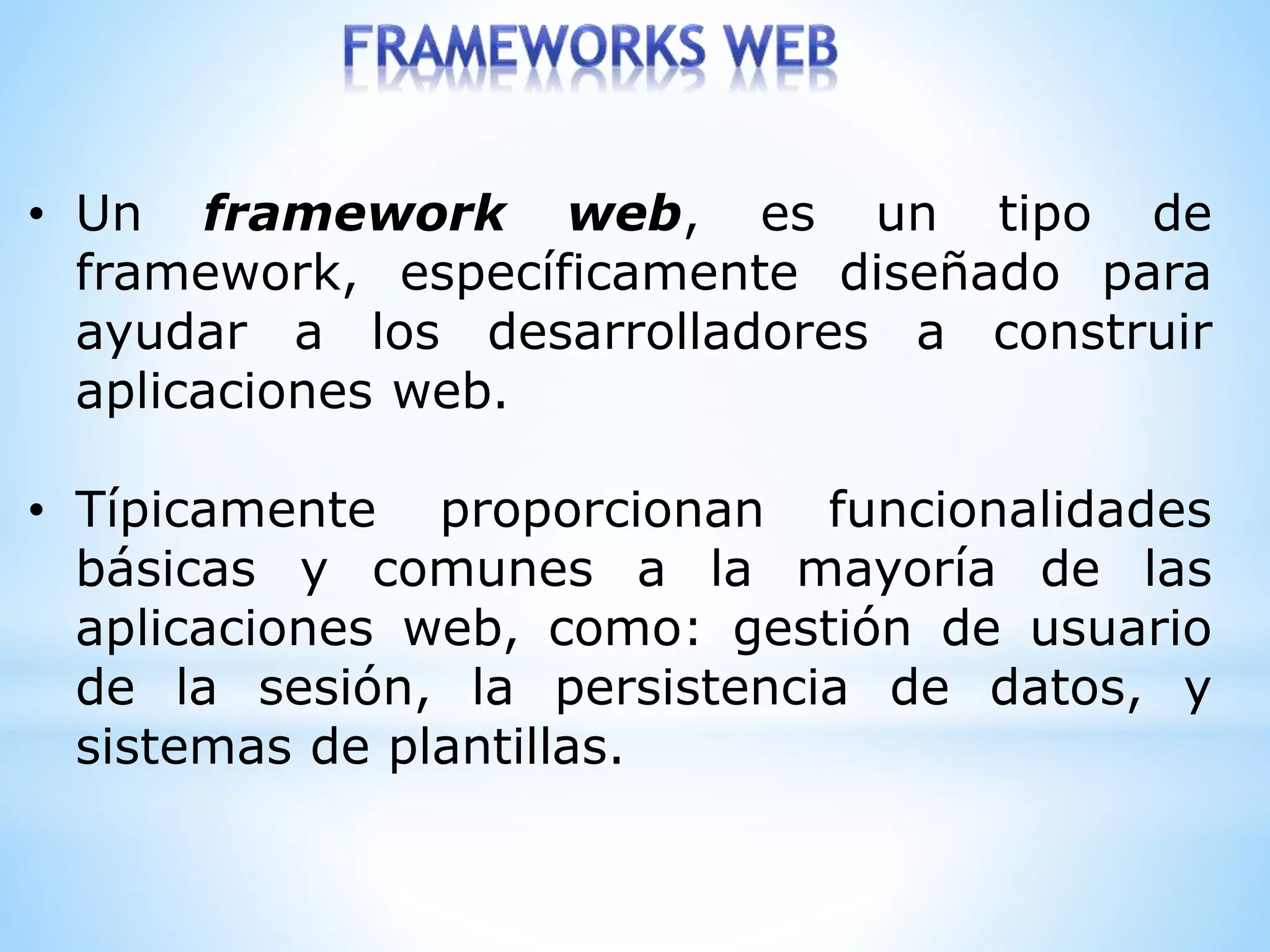 FRAMEWORKS WEB

• Un framework web, es un tipo de framework, específicamente diseñado para ayudar a los desarrolladores a construir aplicaciones web.

• Típicamente proporcionan funcionalidades básicas y comunes a la mayoría de las aplicaciones web, como: gestión de usuario de la sesión, la persistencia de datos, y sistemas de plantillas.